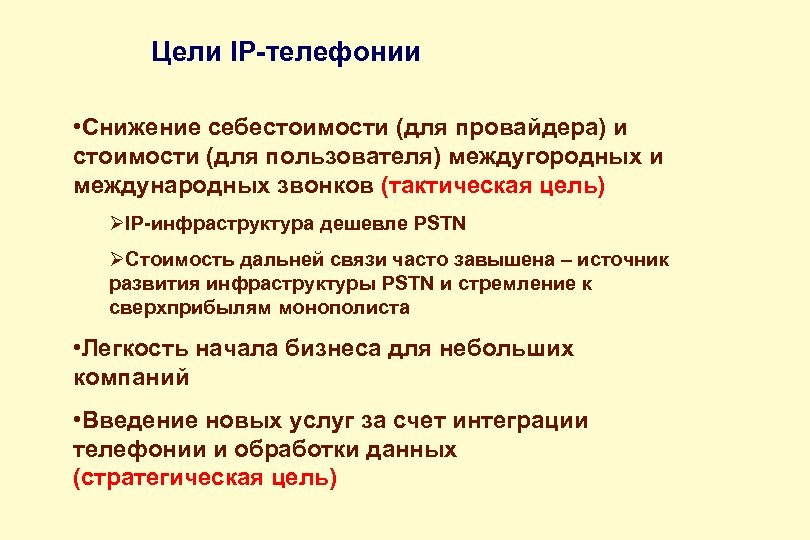 Цели IP-телефонии

•Снижение себестоимости (для провайдера) и стоимости (для пользователя) междугородных и международных звонков (тактическая цель)

➢IP-инфраструктура дешевле PSTN

➢Стоимость дальней связи часто завышена – источник развития инфраструктуры PSTN и стремление к сверхприбылям монополиста

•Легкость начала бизнеса для небольших компаний

•Введение новых услуг за счет интеграции телефонии и обработки данных (стратегическая цель)